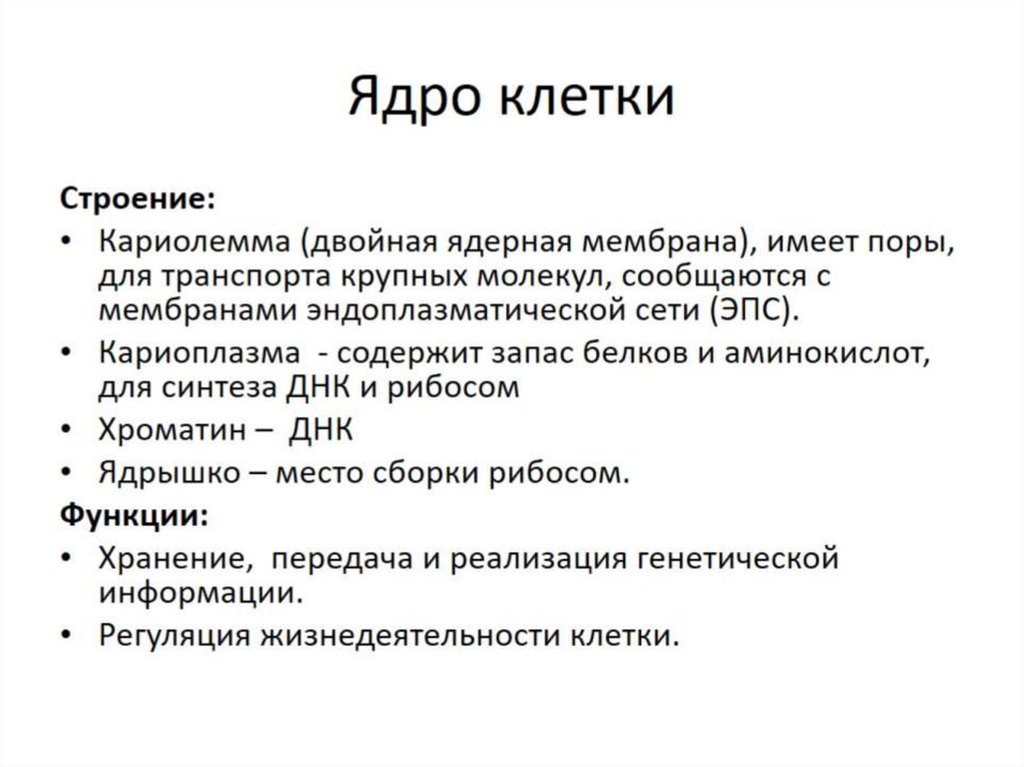 Ядро клетки

Строение:

• Кариолемма (двойная ядерная мембрана), имеет поры, для транспорта крупных молекул, сообщаются с мембранами эндоплазматической сети (ЭПС).
• Кариоплазма  - содержит запас белков и аминокислот, для синтеза ДНК и рибосом
• Хроматин –  ДНК
• Ядрышко – место сборки рибосом.

Функции:

• Хранение,  передача и реализация генетической информации.
• Регуляция жизнедеятельности клетки.